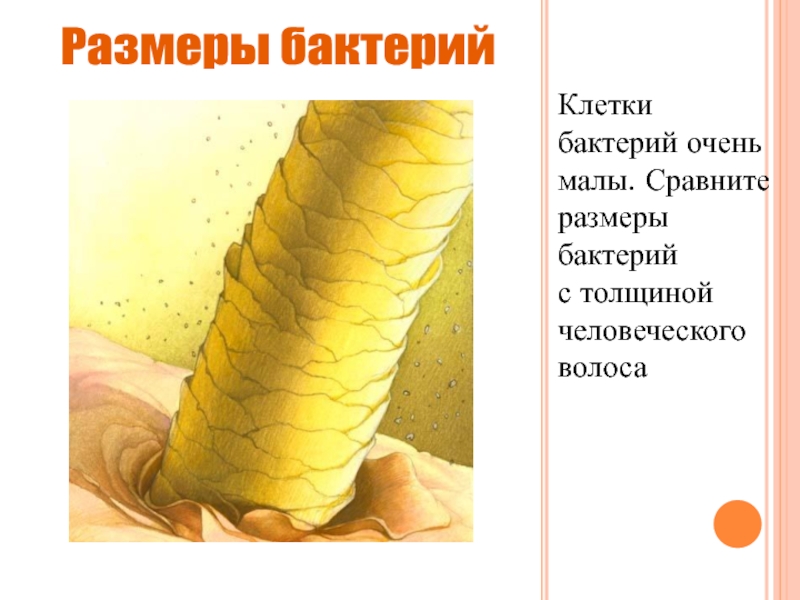 Размеры бактерий

Клетки бактерий очень малы. Сравните размеры бактерий с толщиной человеческого волоса